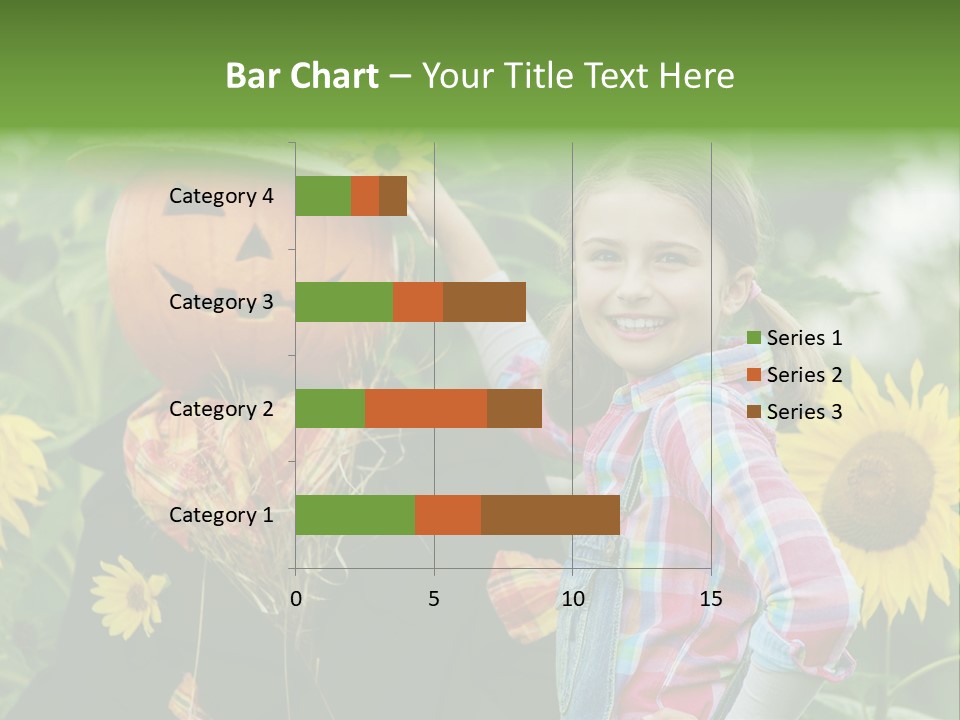 Bar Chart – Your Title Text Here

Category 4
Category 3
Category 2
Category 1

0
5
10
15

Series 1
Series 2
Series 3